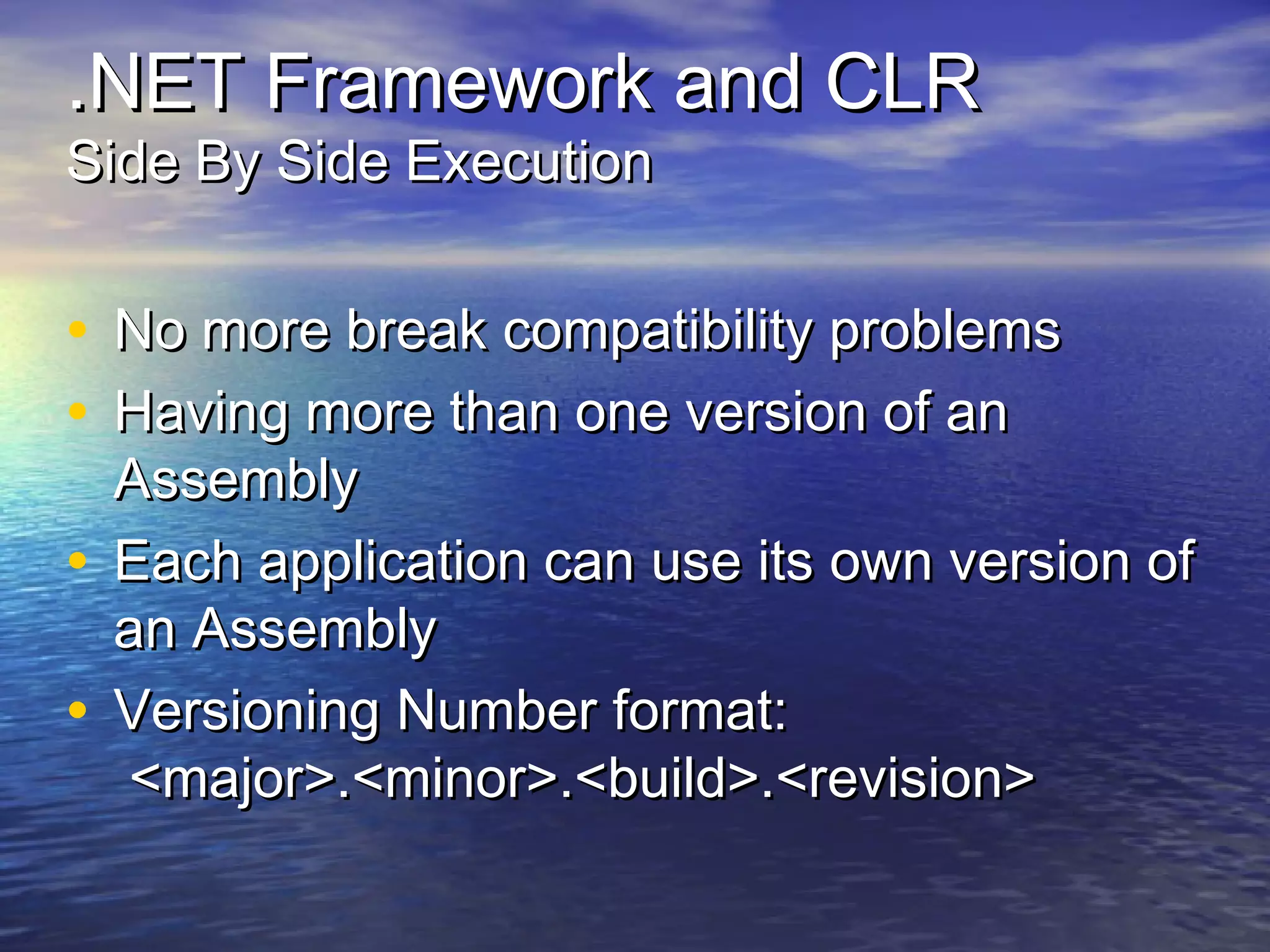 .NET Framework and CLR
Side By Side Execution

• No more break compatibility problems
• Having more than one version of an Assembly
• Each application can use its own version of an Assembly
• Versioning Number format: <major>.<minor>.<build>.<revision>